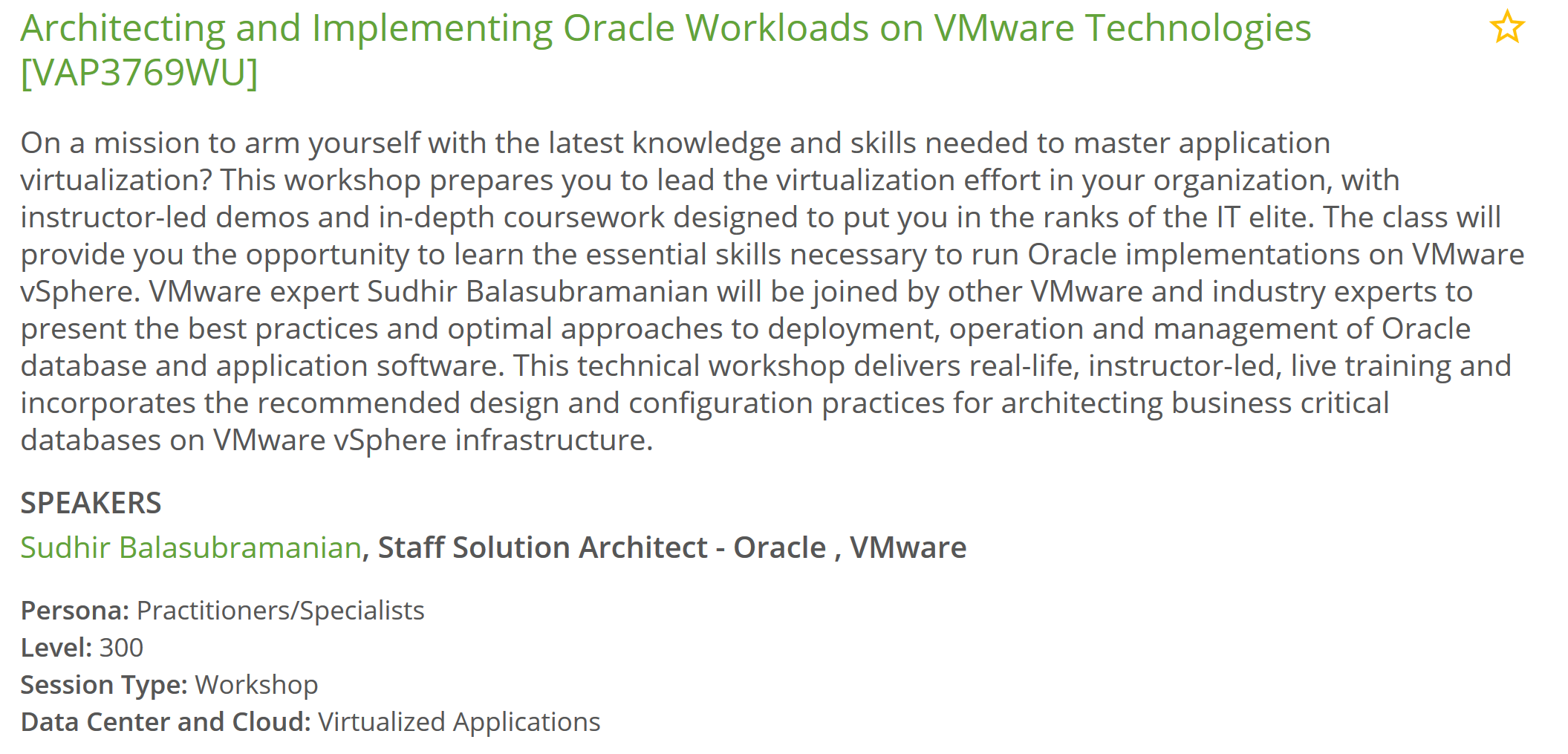 Architecting and Implementing Oracle Workloads on VMware Technologies [VAP3769WU]

On a mission to arm yourself with the latest knowledge and skills needed to master application virtualization? This workshop prepares you to lead the virtualization effort in your organization, with instructor-led demos and in-depth coursework designed to put you in the ranks of the IT elite. The class will provide you the opportunity to learn the essential skills necessary to run Oracle implementations on VMware vSphere. VMware expert Sudhir Balasubramanian will be joined by other VMware and industry experts to present the best practices and optimal approaches to deployment, operation and management of Oracle database and application software. This technical workshop delivers real-life, instructor-led, live training and incorporates the recommended design and configuration practices for architecting business critical databases on VMware vSphere infrastructure.

SPEAKERS

Sudhir Balasubramanian, Staff Solution Architect - Oracle , VMware

Persona: Practitioners/Specialists
Level: 300
Session Type: Workshop
Data Center and Cloud: Virtualized Applications